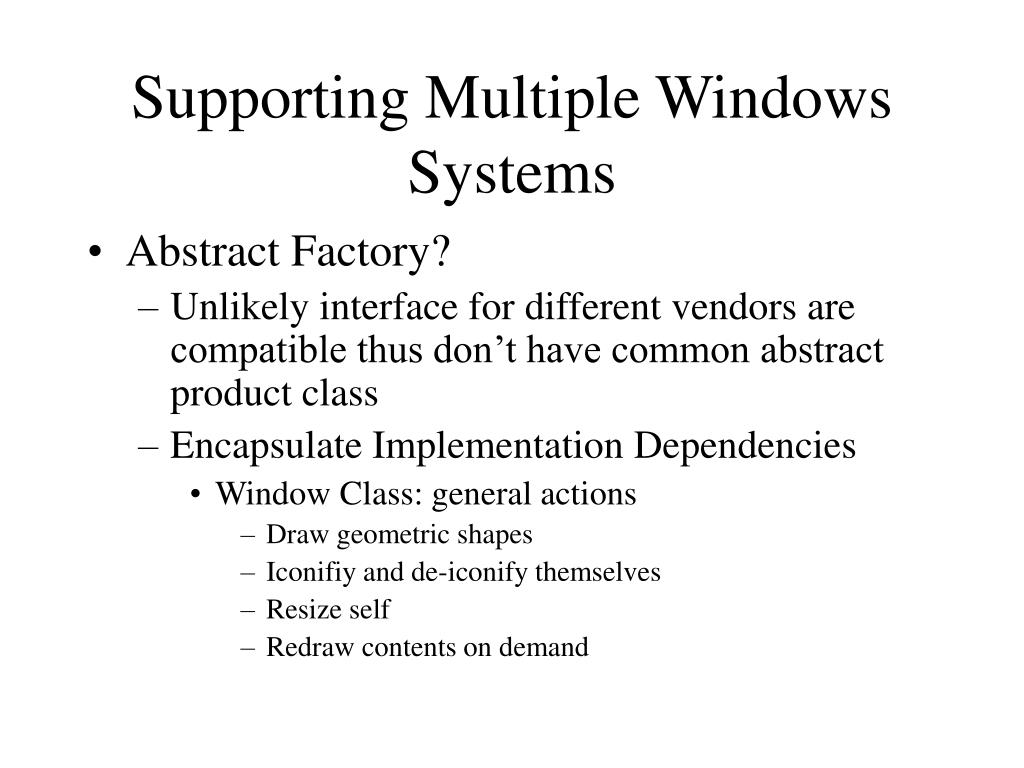 Supporting Multiple Windows Systems

• Abstract Factory?
– Unlikely interface for different vendors are compatible thus don’t have common abstract product class
– Encapsulate Implementation Dependencies
• Window Class: general actions
– Draw geometric shapes
– Iconifiy and de-iconify themselves
– Resize self
– Redraw contents on demand